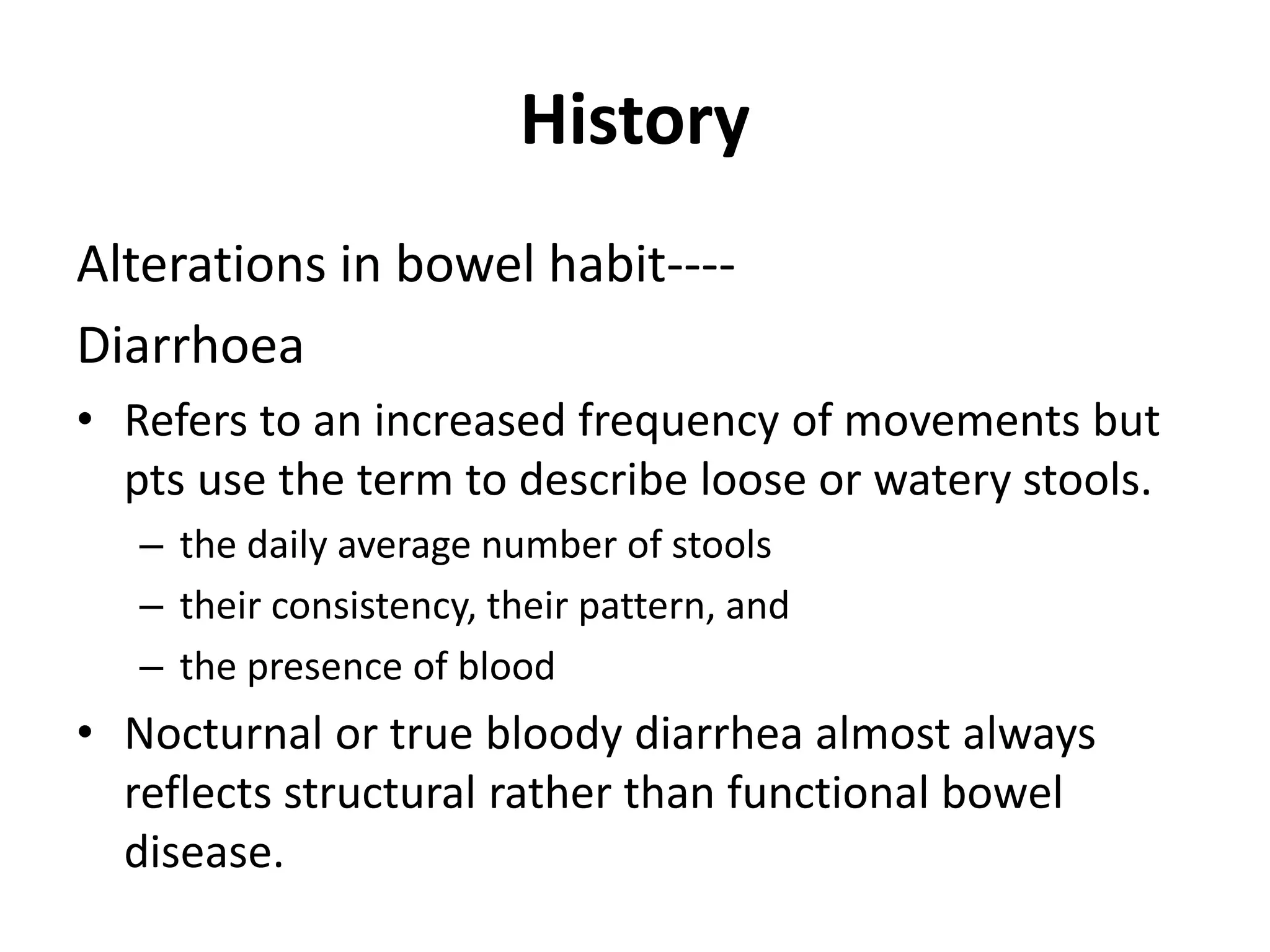 History

Alterations in bowel habit----

Diarrhoea

• Refers to an increased frequency of movements but pts use the term to describe loose or watery stools.
– the daily average number of stools
– their consistency, their pattern, and
– the presence of blood
• Nocturnal or true bloody diarrhea almost always reflects structural rather than functional bowel disease.